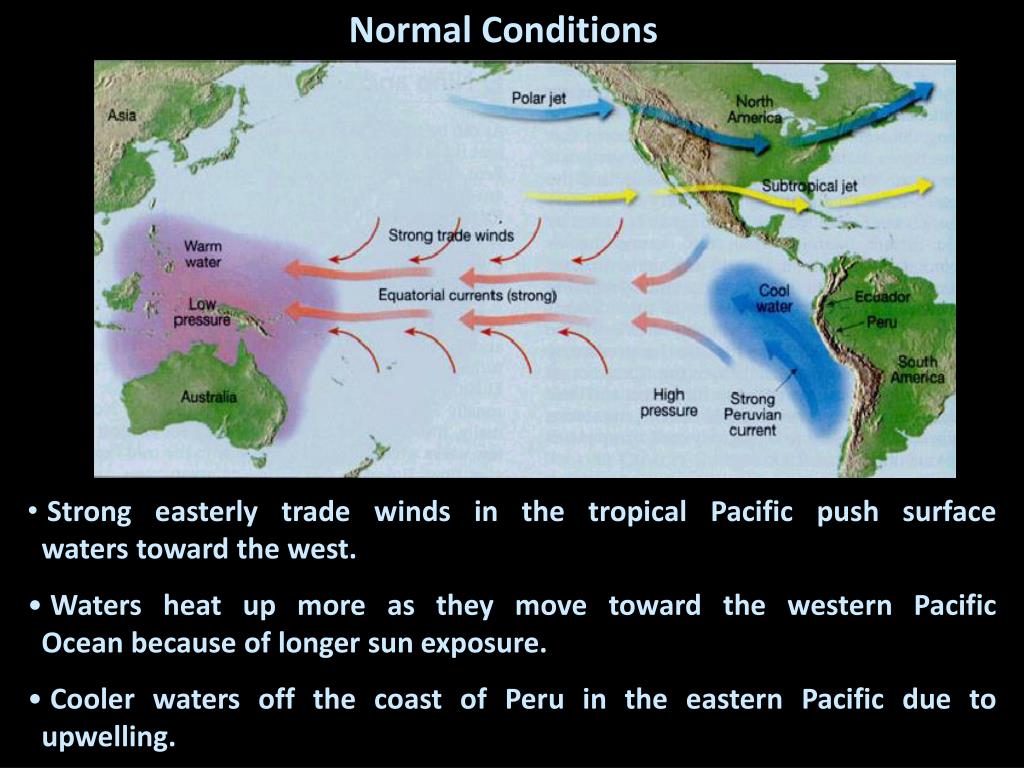 Normal Conditions

Asia
Polar jet
North America
Subtropical jet
Strong trade winds
Warm water
Equatorial currents (strong)
Low pressure
Cool water
Ecuador
Peru
South America
Australia
High pressure
Strong Peruvian current

• Strong easterly trade winds in the tropical Pacific push surface waters toward the west.

• Waters heat up more as they move toward the western Pacific Ocean because of longer sun exposure.

• Cooler waters off the coast of Peru in the eastern Pacific due to upwelling.